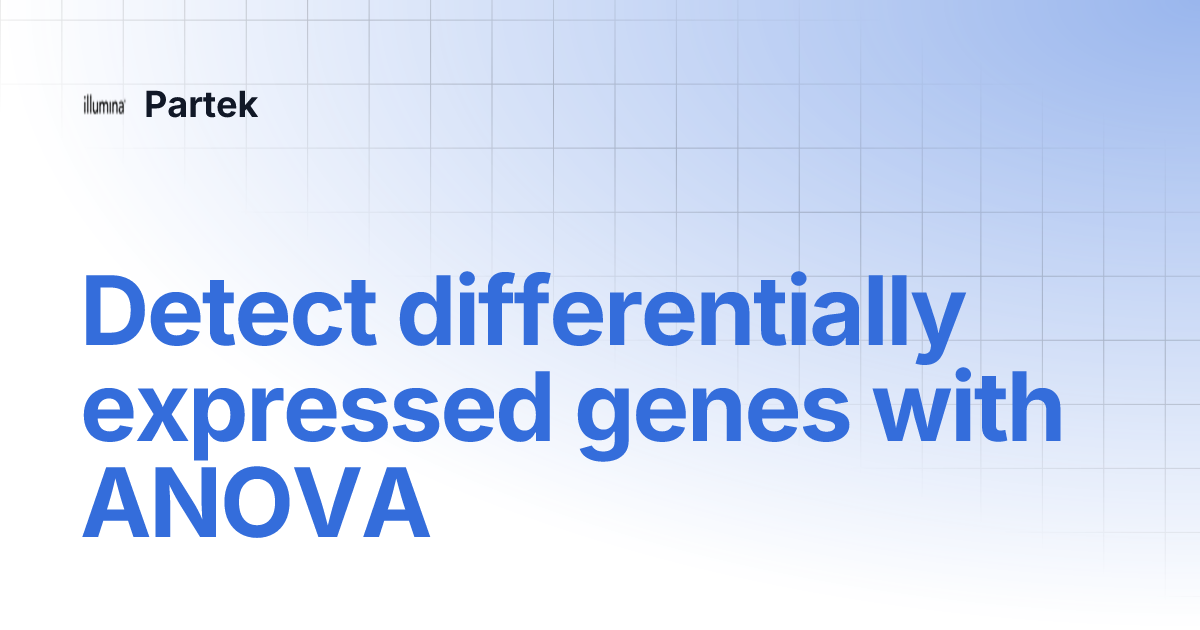 illumina Partek

Detect differentially expressed genes with ANOVA